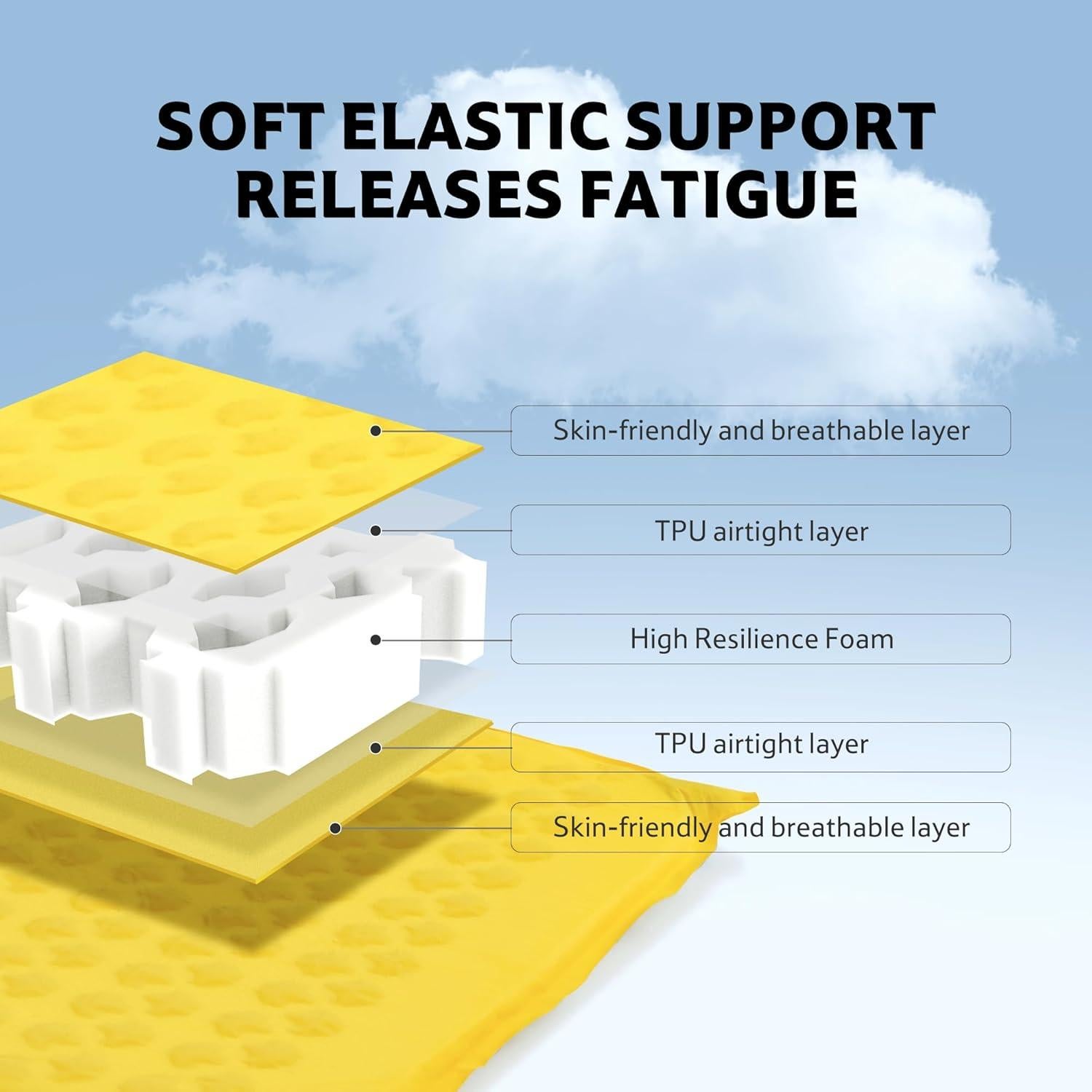 SOFT ELASTIC SUPPORT RELEASES FATIGUE

Skin-friendly and breathable layer

TPU airtight layer

High Resilience Foam

TPU airtight layer

Skin-friendly and breathable layer